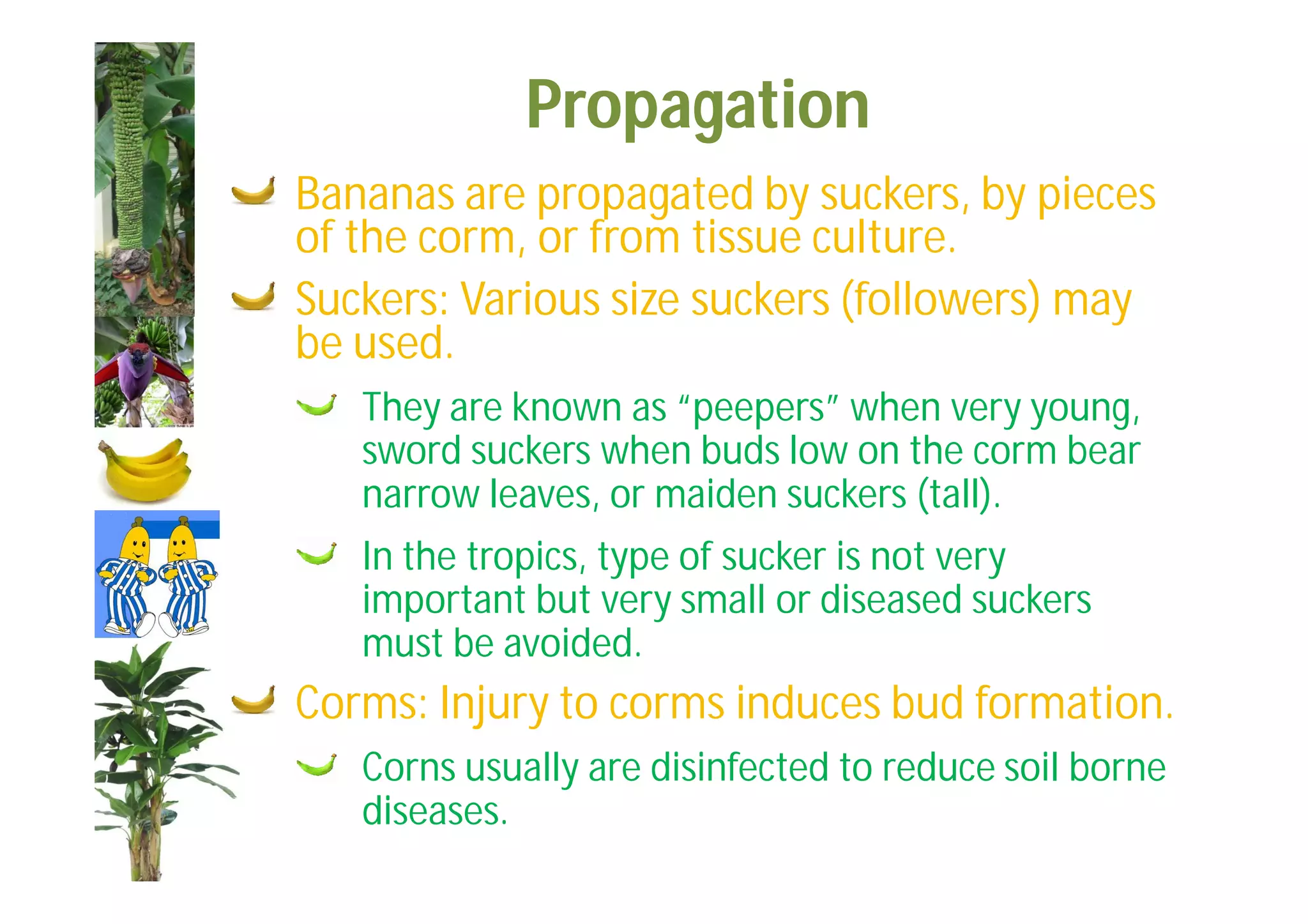 Propagation

Bananas are propagated by suckers, by pieces of the corm, or from tissue culture.

Suckers: Various size suckers (followers) may be used.

They are known as “peepers” when very young, sword suckers when buds low on the corm bear narrow leaves, or maiden suckers (tall).

In the tropics, type of sucker is not very important but very small or diseased suckers must be avoided.

Corms: Injury to corms induces bud formation.

Corns usually are disinfected to reduce soil borne diseases.